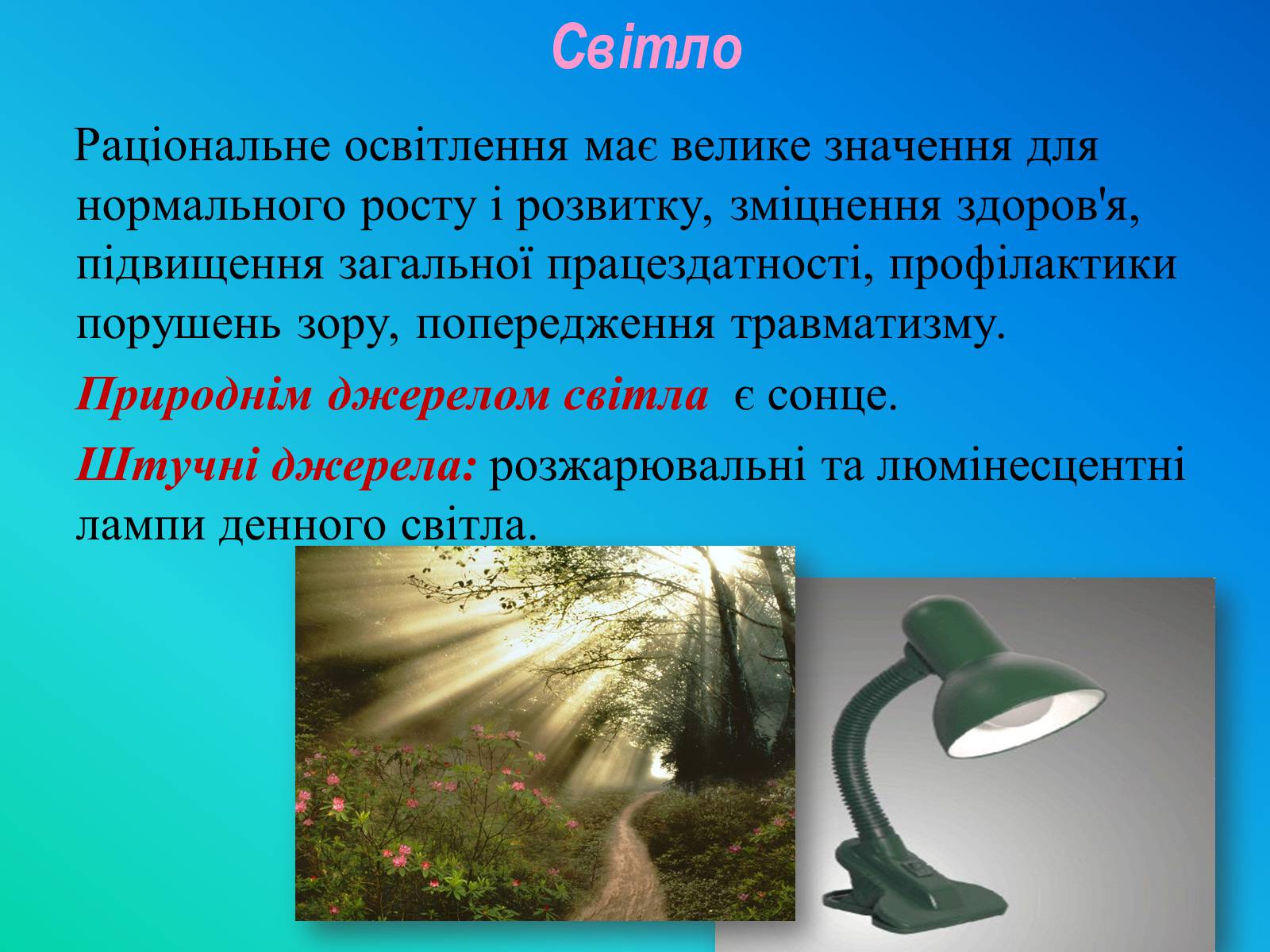 Світло

Раціональне освітлення має велике значення для нормального росту і розвитку, зміцнення здоров'я, підвищення загальної працездатності, профілактики порушень зору, попередження травматизму.

Природнім джерелом світла є сонце.

Штучні джерела: розжарювальні та люмінесцентні лампи денного світла.